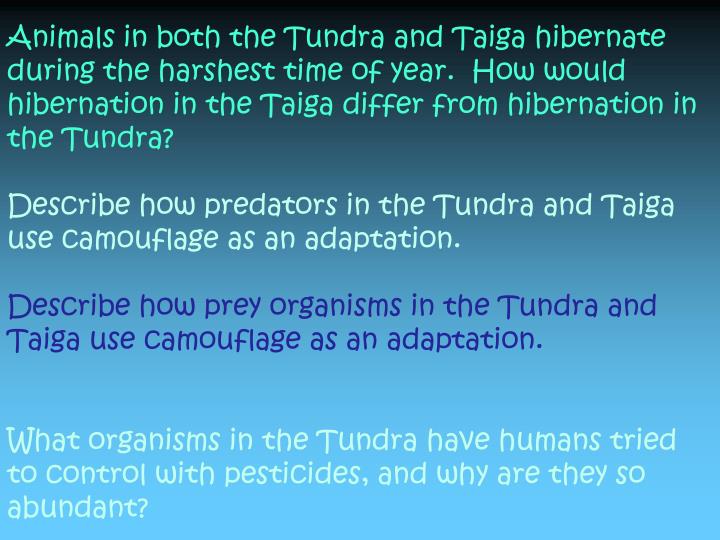 Animals in both the Tundra and Taiga hibernate during the harshest time of year.  How would hibernation in the Taiga differ from hibernation in the Tundra?

Describe how predators in the Tundra and Taiga use camouflage as an adaptation.

Describe how prey organisms in the Tundra and Taiga use camouflage as an adaptation.

What organisms in the Tundra have humans tried to control with pesticides, and why are they so abundant?